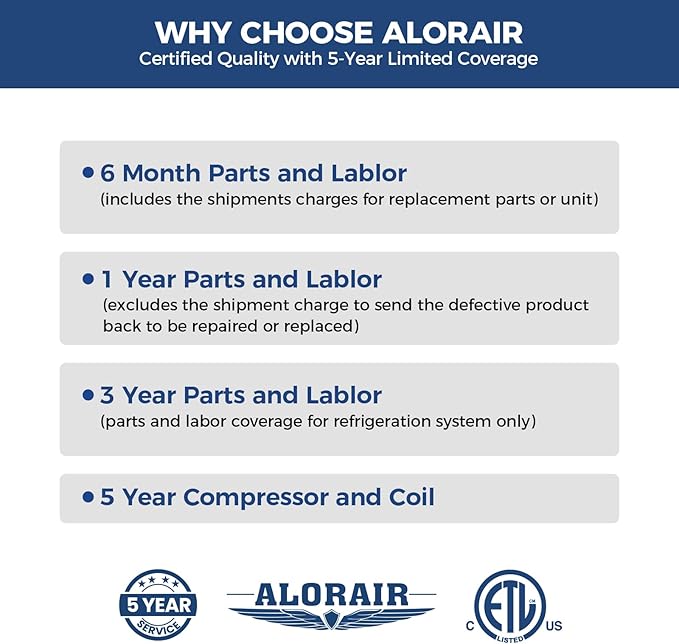 WHY CHOOSE ALORAIR
Certified Quality with 5-Year Limited Coverage

• 6 Month Parts and Lablor
(includes the shipments charges for replacement parts or unit)

• 1 Year Parts and Lablor
(excludes the shipment charge to send the defective product back to be repaired or replaced)

• 3 Year Parts and Lablor
(parts and labor coverage for refrigeration system only)

• 5 Year Compressor and Coil

5 YEAR
SERVICE

ALORAIR

C ETL US
LISTED